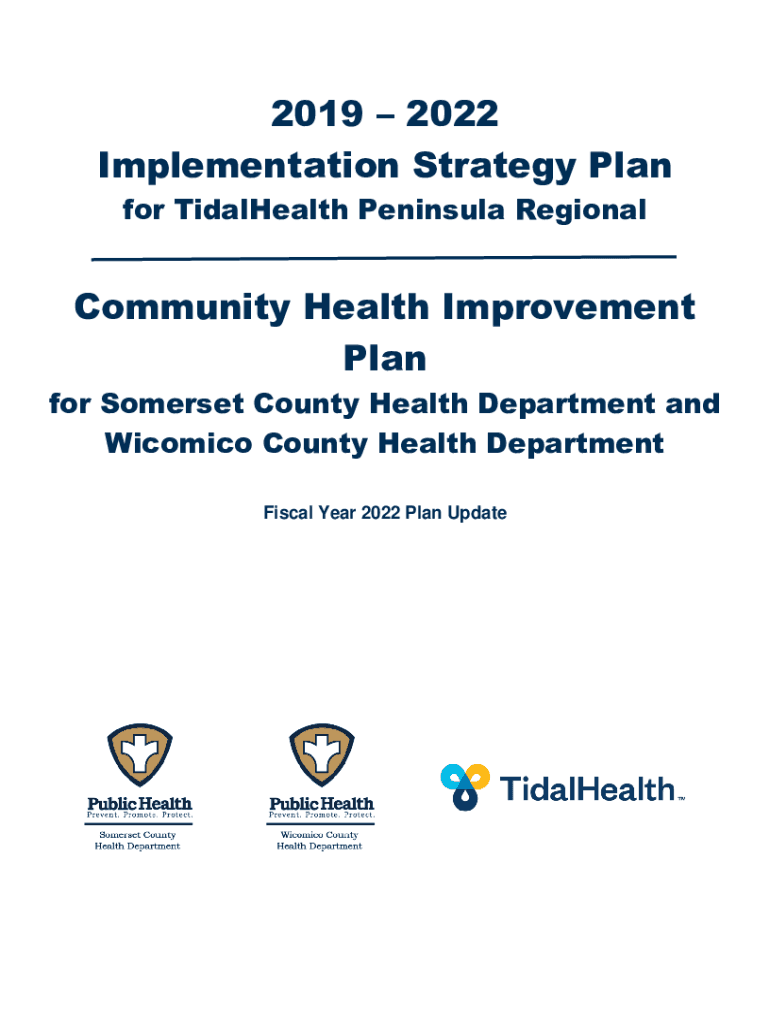 2019 – 2022
Implementation Strategy Plan
for TidalHealth Peninsula Regional

Community Health Improvement Plan
for Somerset County Health Department and Wicomico County Health Department

Fiscal Year 2022 Plan Update

Public Health
Prevent. Promote. Protect.
Somerset County
Health Department

Public Health
Prevent. Promote. Protect.
Wicomico County
Health Department

TidalHealth™